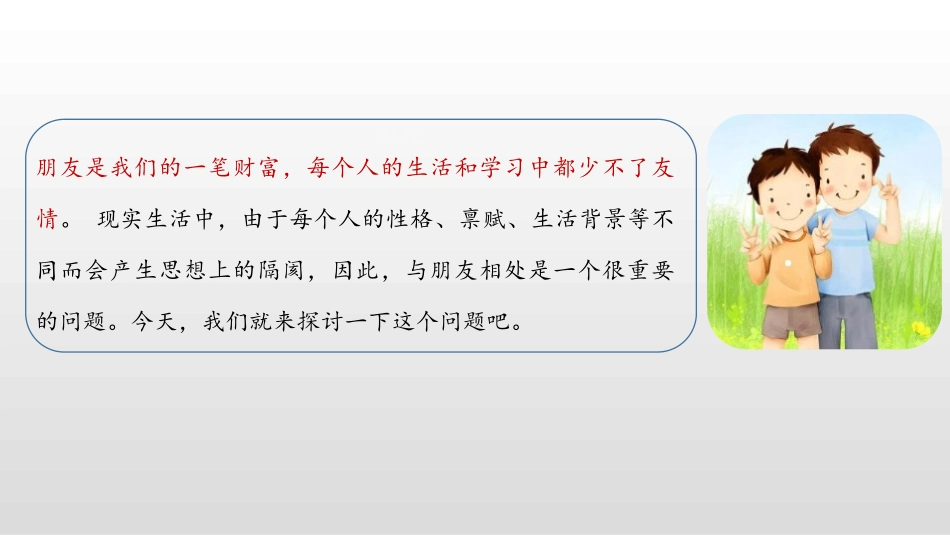 朋友是我们的一笔财富，每个人的生活和学习中都少不了友情。 现实生活中，由于每个人的性格、禀赋、生活背景等不同而会产生思想上的隔阂，因此，与朋友相处是一个很重要的问题。今天，我们就来探讨一下这个问题吧。